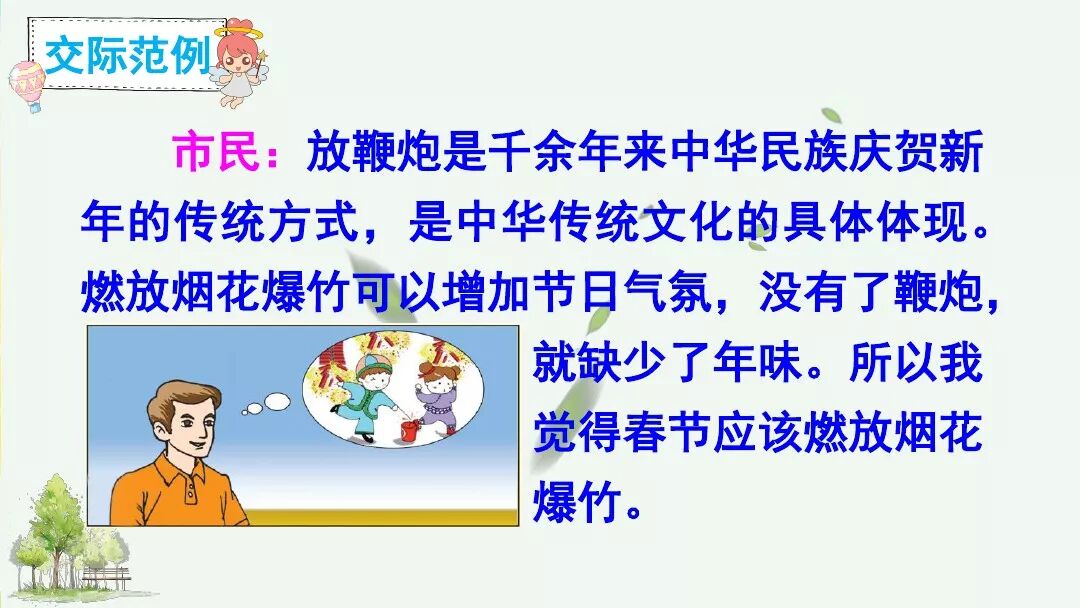 交际范例

市民：放鞭炮是千余年来中华民族庆贺新年的传统方式，是中华传统文化的具体体现。燃放烟花爆竹可以增加节日气氛，没有了鞭炮，就缺少了年味。所以我觉得春节应该燃放烟花爆竹。